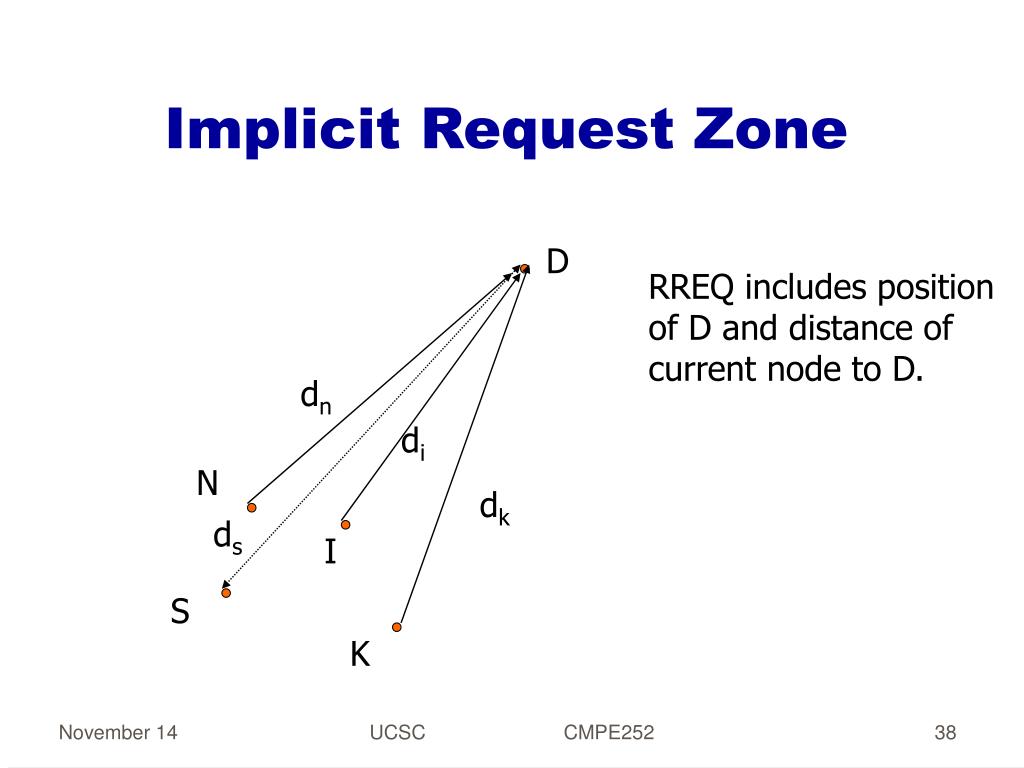 Implicit Request Zone

D

RREQ includes position of D and distance of current node to D.

$d_n$

$d_i$

N

$d_k$

$d_s$

I

S

K

November 14

UCSC

CMPE252

38